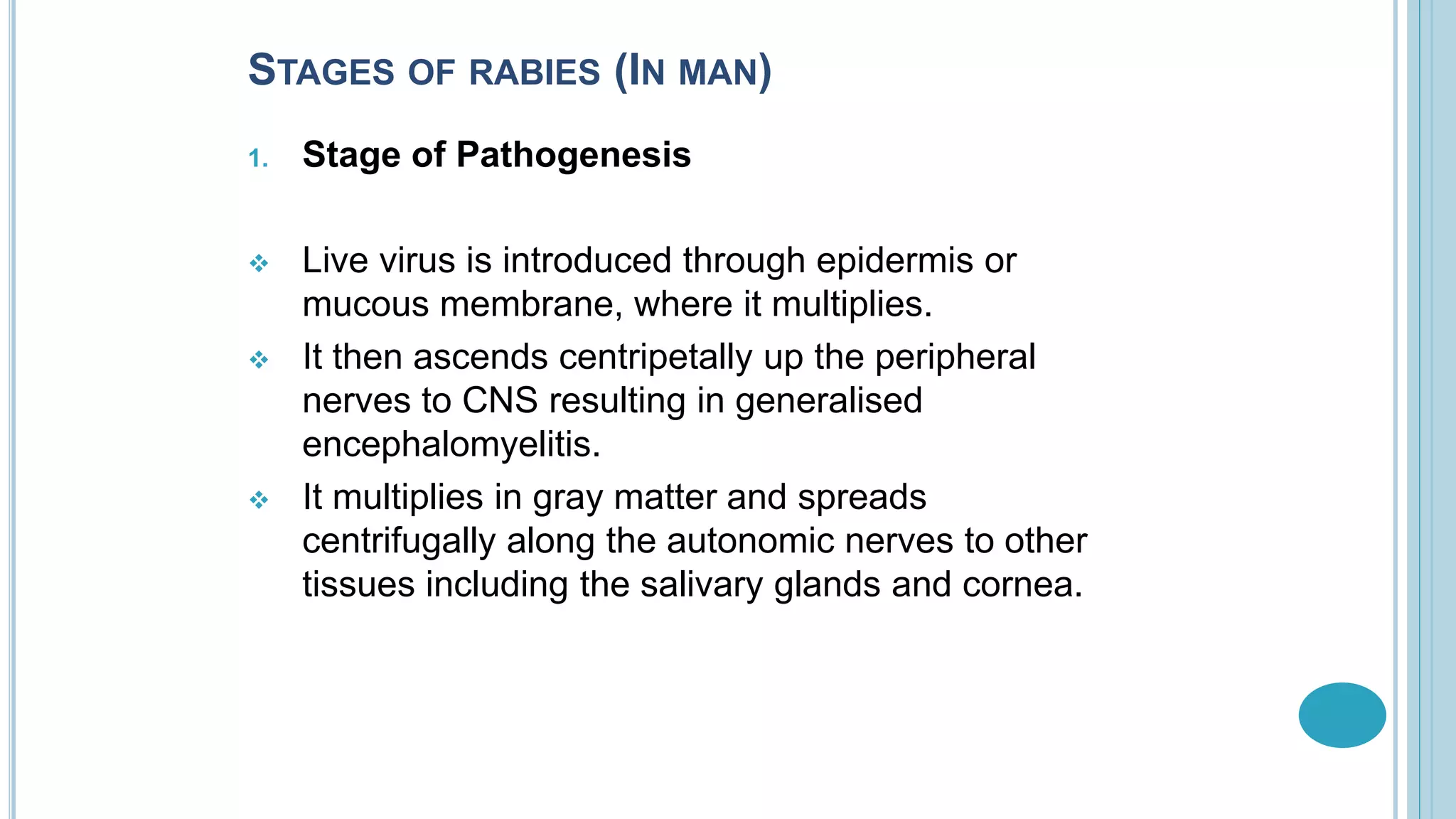 STAGES OF RABIES (IN MAN)

1. Stage of Pathogenesis

❖ Live virus is introduced through epidermis or mucous membrane, where it multiplies.
❖ It then ascends centripetally up the peripheral nerves to CNS resulting in generalised encephalomyelitis.
❖ It multiplies in gray matter and spreads centrifugally along the autonomic nerves to other tissues including the salivary glands and cornea.